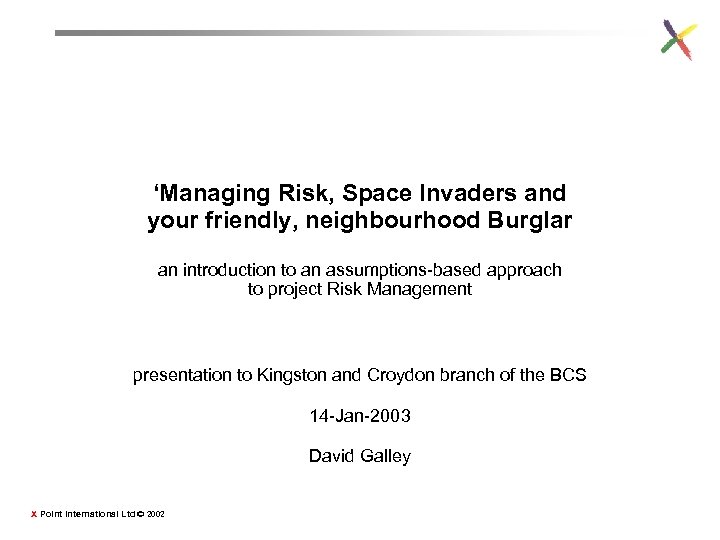 ‘Managing Risk, Space Invaders and your friendly, neighbourhood Burglar

an introduction to an assumptions-based approach to project Risk Management

presentation to Kingston and Croydon branch of the BCS

14-Jan-2003

David Galley

X Point International Ltd © 2002